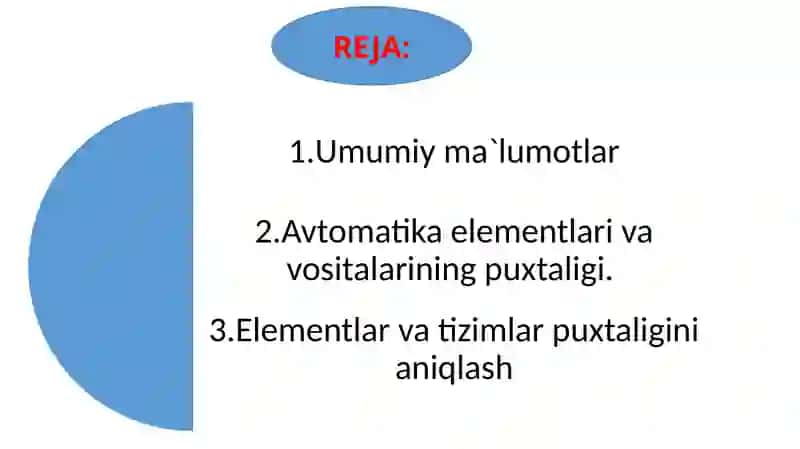 REJA:

1.Umumiy ma`lumotlar

2.Avtomatika elementlari va vositalarining puxtaligi.

3.Elementlar va tizimlar puxtaligini aniqlash